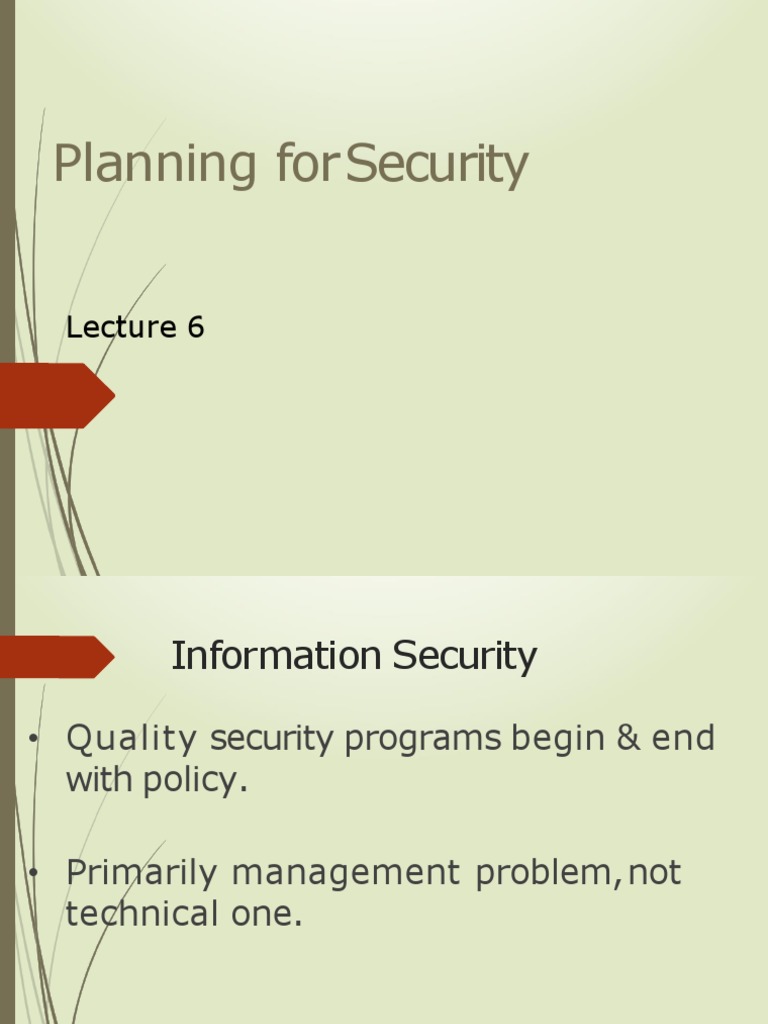 Planning for Security

Lecture 6

Information Security

• Quality security programs begin & end with policy.

• Primarily management problem, not technical one.